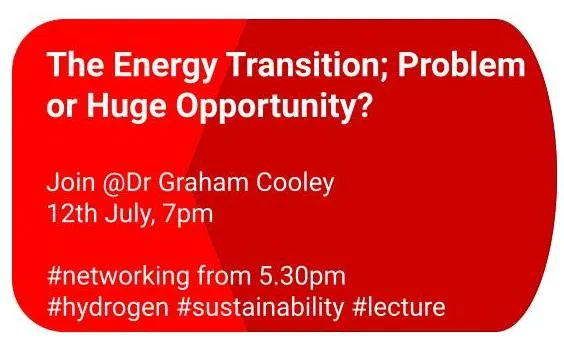 The Energy Transition; Problem or Huge Opportunity?

Join @Dr Graham Cooley
12th July, 7pm

#networking from 5.30pm
#hydrogen #sustainability #lecture